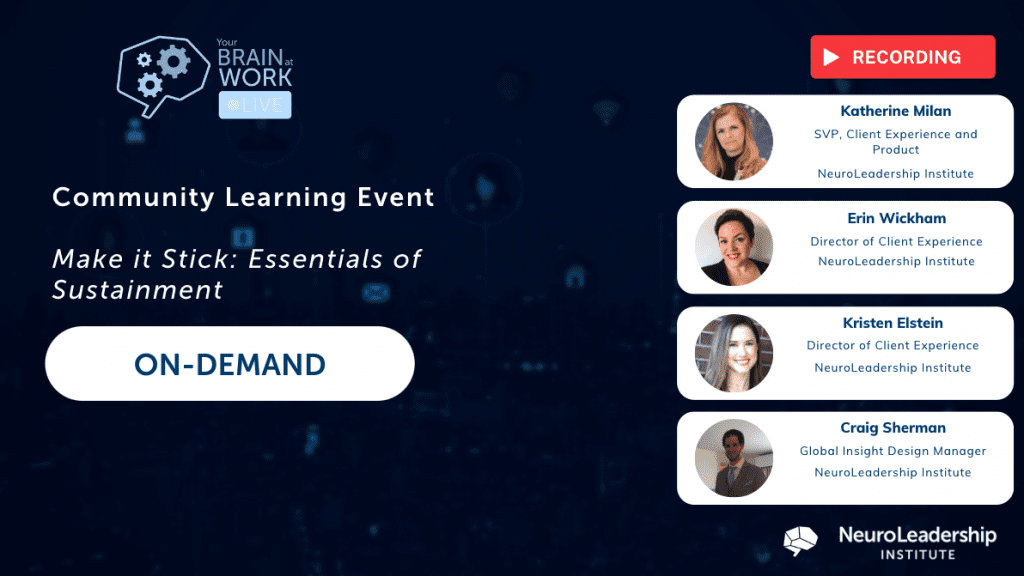 Your BRAIN at WORK LIVE

Community Learning Event

Make it Stick: Essentials of Sustainment

ON-DEMAND

RECORDING

Katherine Milan
SVP, Client Experience and Product
NeuroLeadership Institute

Erin Wickham
Director of Client Experience
NeuroLeadership Institute

Kristen Elstein
Director of Client Experience
NeuroLeadership Institute

Craig Sherman
Global Insight Design Manager
NeuroLeadership Institute

NeuroLeadership INSTITUTE